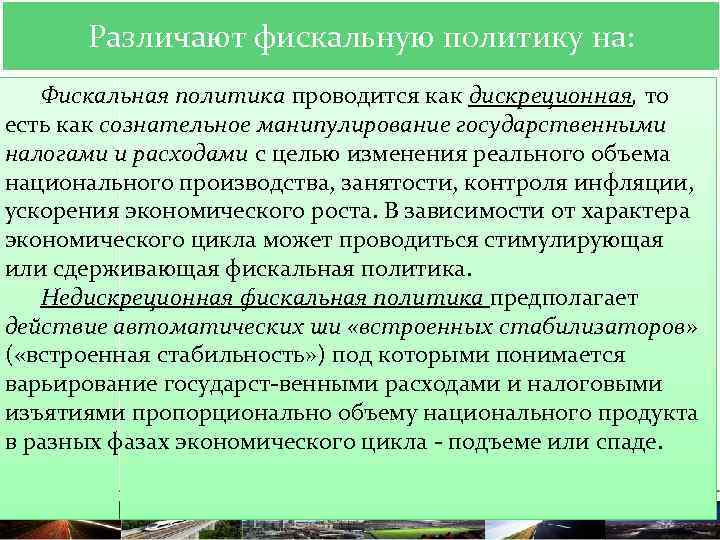 Различают фискальную политику на:

Фискальная политика проводится как дискреционная, то есть как сознательное манипулирование государственными налогами и расходами с целью изменения реального объема национального производства, занятости, контроля инфляции, ускорения экономического роста. В зависимости от характера экономического цикла может проводиться стимулирующая или сдерживающая фискальная политика.

Недискреционная фискальная политика предполагает действие автоматических ши «встроенных стабилизаторов» («встроенная стабильность») под которыми понимается варьирование государст-венными расходами и налоговыми изъятиями пропорционально объему национального продукта в разных фазах экономического цикла - подъеме или спаде.